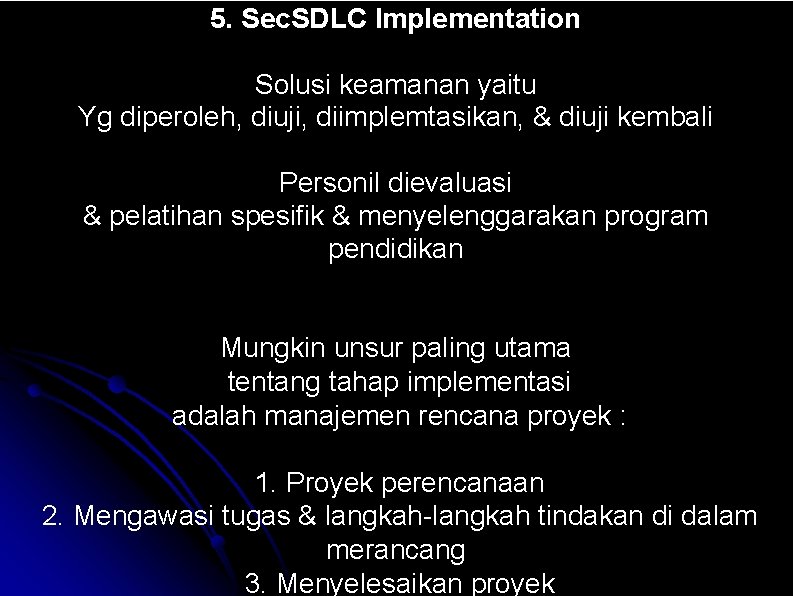 5. SecSDLC Implementation

Solusi keamanan yaitu
Yg diperoleh, diuji, diimplemtasikan, & diuji kembali

Personil dievaluasi
& pelatihan spesifik & menyelenggarakan program pendidikan

Mungkin unsur paling utama
tentang tahap implementasi
adalah manajemen rencana proyek :

1. Proyek perencanaan
2. Mengawasi tugas & langkah-langkah tindakan di dalam merancang
3. Menyelesaikan proyek